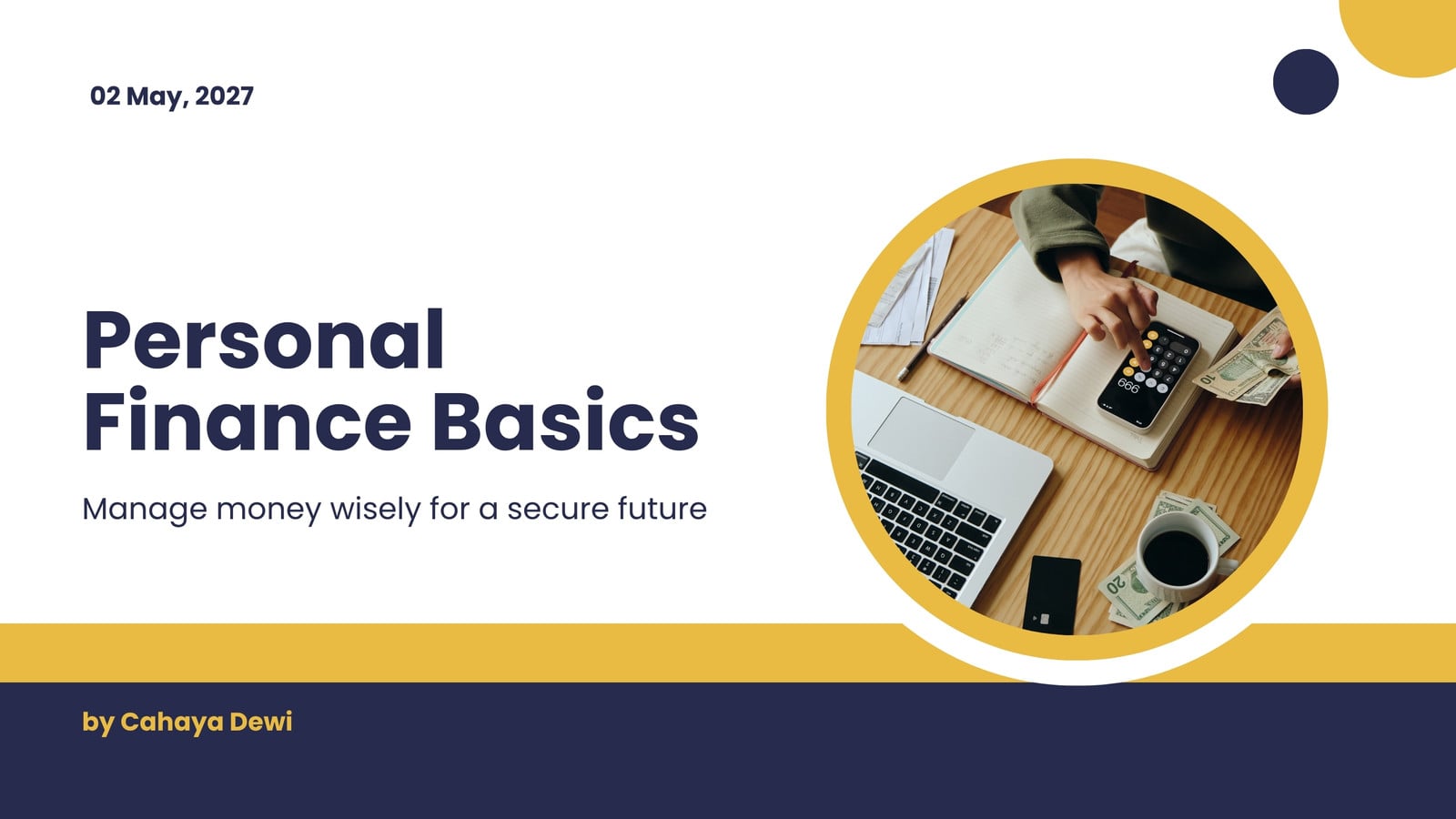 02 May, 2027

Personal Finance Basics

Manage money wisely for a secure future

by Cahaya Dewi